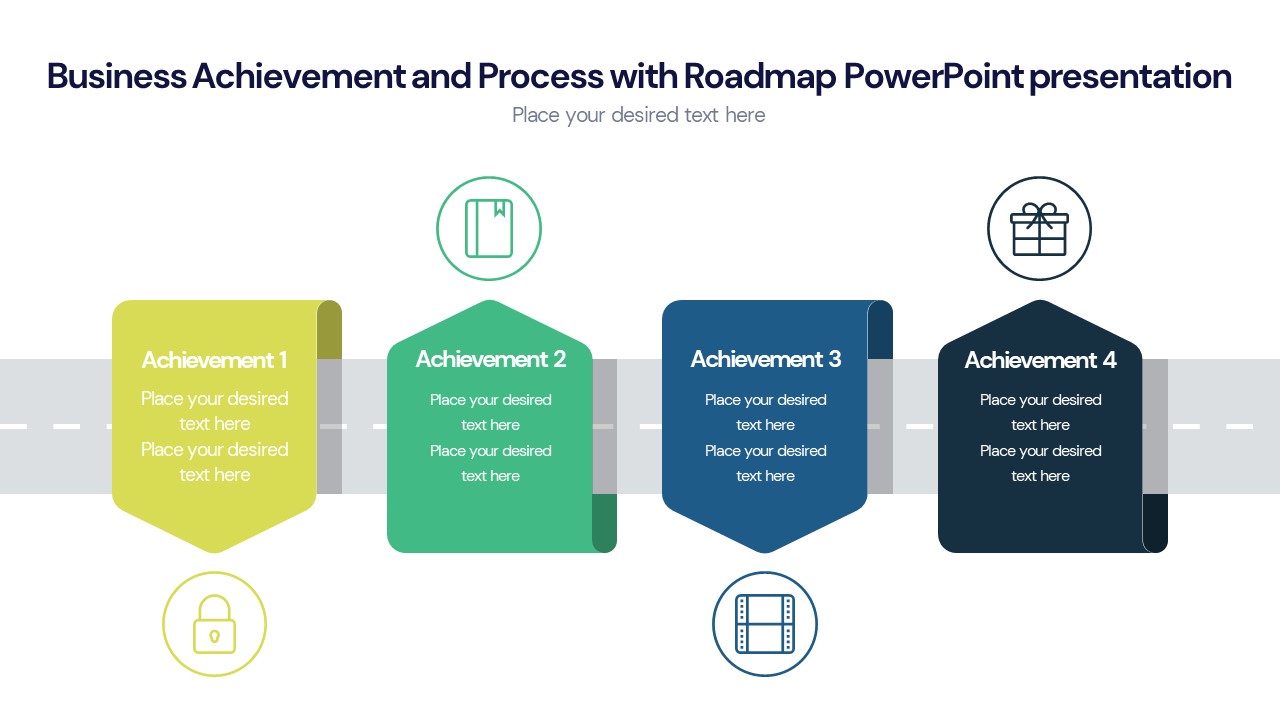 Business Achievement and Process with Roadmap PowerPoint presentation

Place your desired text here

Achievement 1

Place your desired text here

Place your desired text here

Achievement 2

Place your desired text here

Place your desired text here

Achievement 3

Place your desired text here

Place your desired text here

Achievement 4

Place your desired text here

Place your desired text here